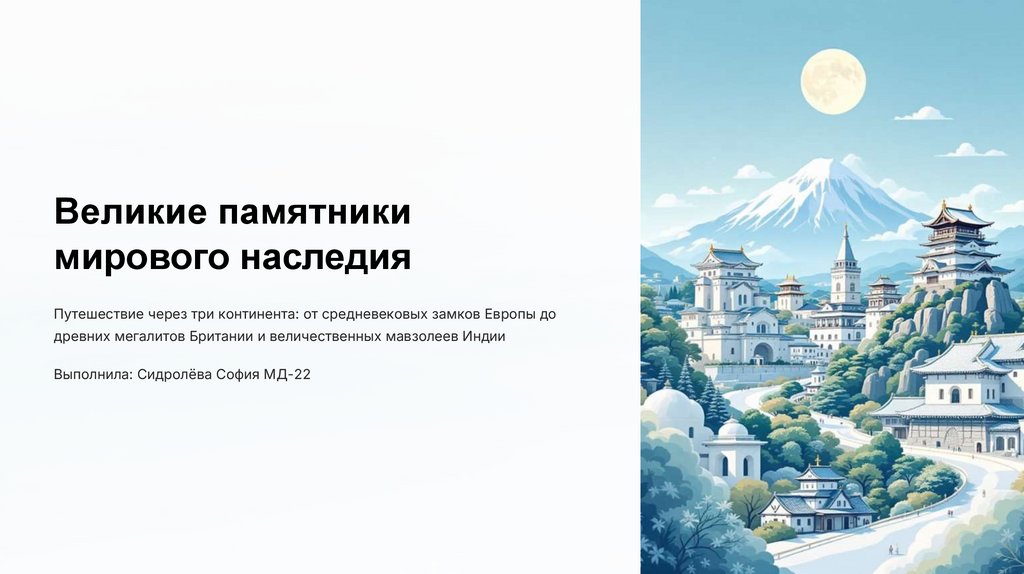 Великие памятники мирового наследия

Путешествие через три континента: от средневековых замков Европы до древних мегалитов Британии и величественных мавзолеев Индии

Выполнила: Сидролёва София МД-22